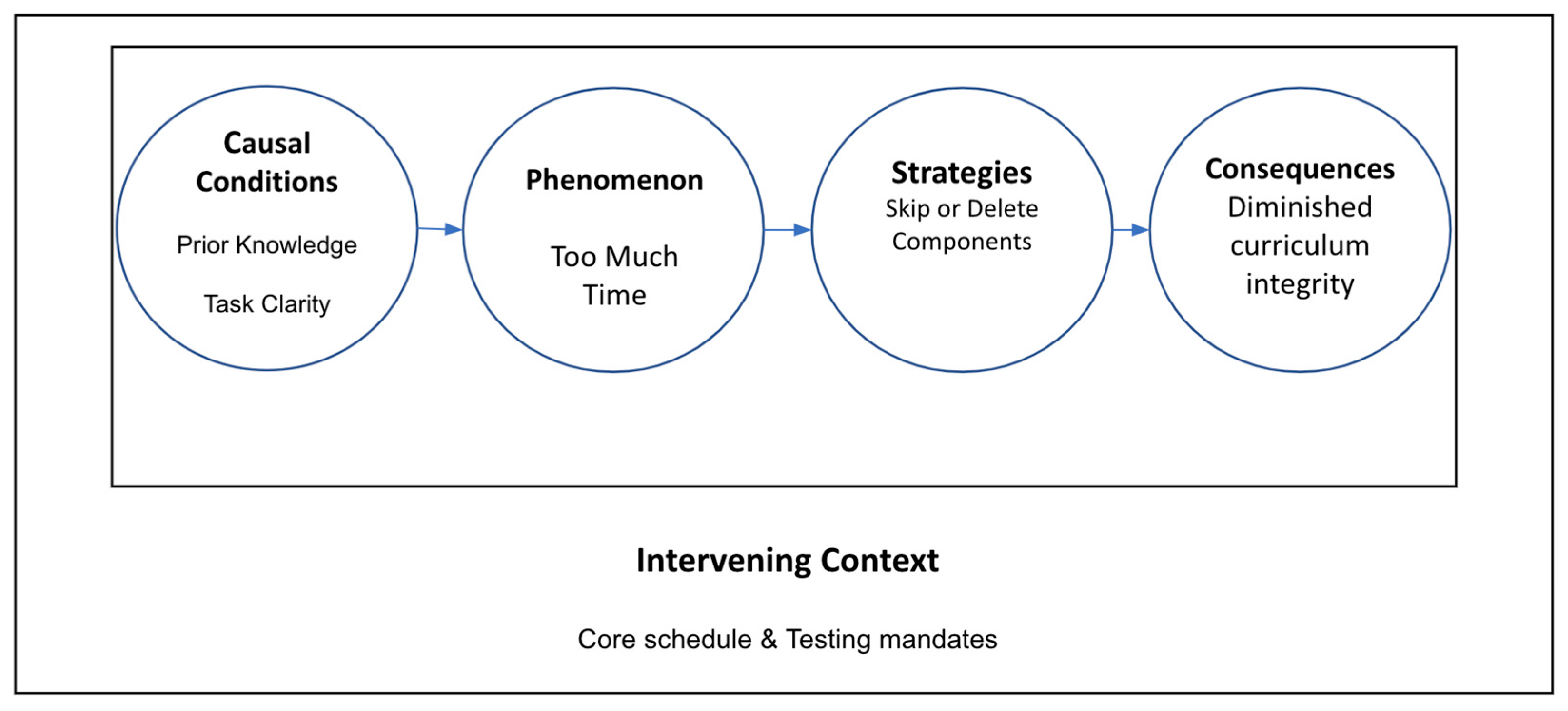 Causal Conditions

Prior Knowledge

Task Clarity

Phenomenon

Too Much Time

Strategies
Skip or Delete Components

Consequences
Diminished curriculum integrity

Intervening Context

Core schedule & Testing mandates